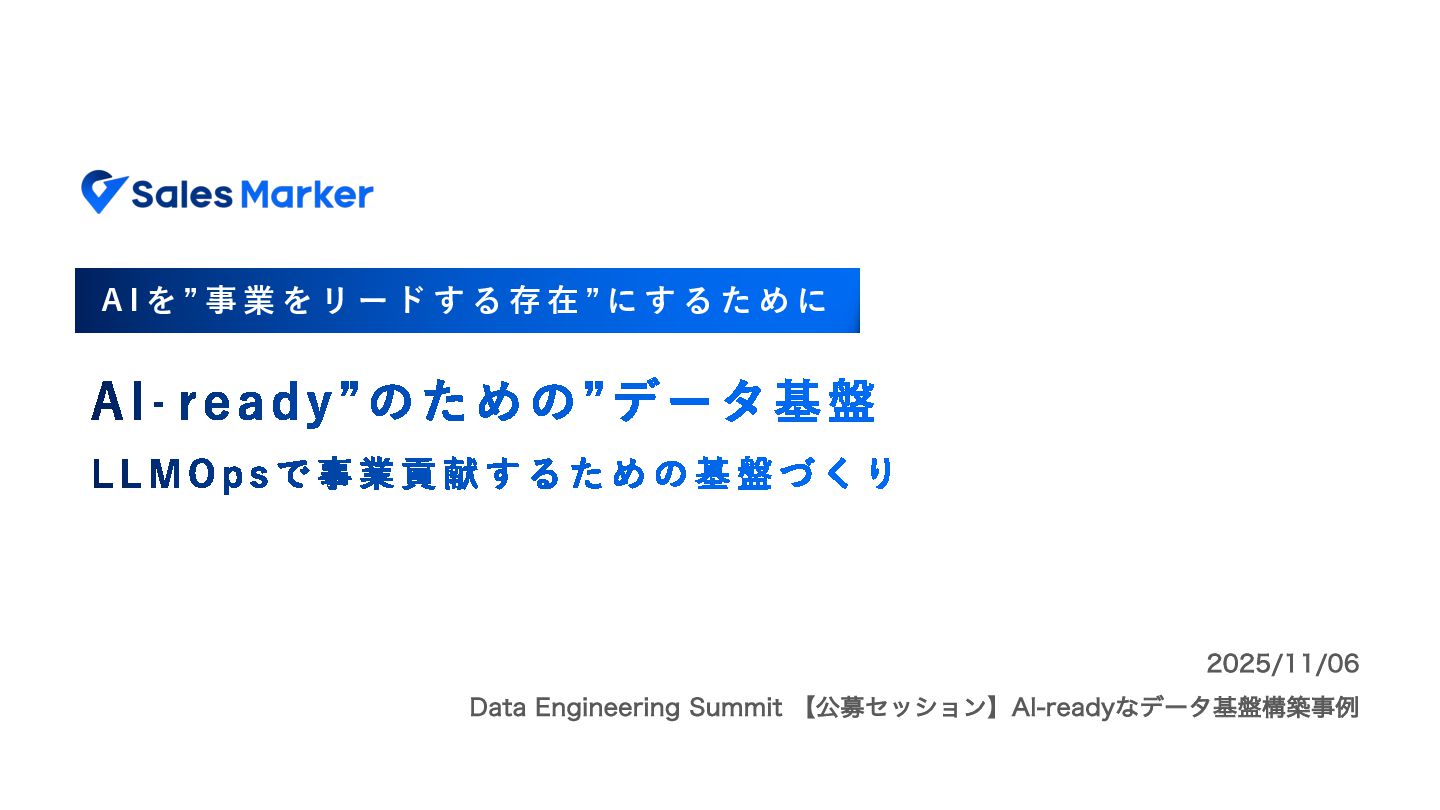 Sales Marker

AIを”事業をリードする存在”にするために

AI-ready”のための”データ基盤

LLMOpsで事業貢献するための基盤づくり

2025/11/06

Data Engineering Summit 【公募セッション】AI-readyなデータ基盤構築事例